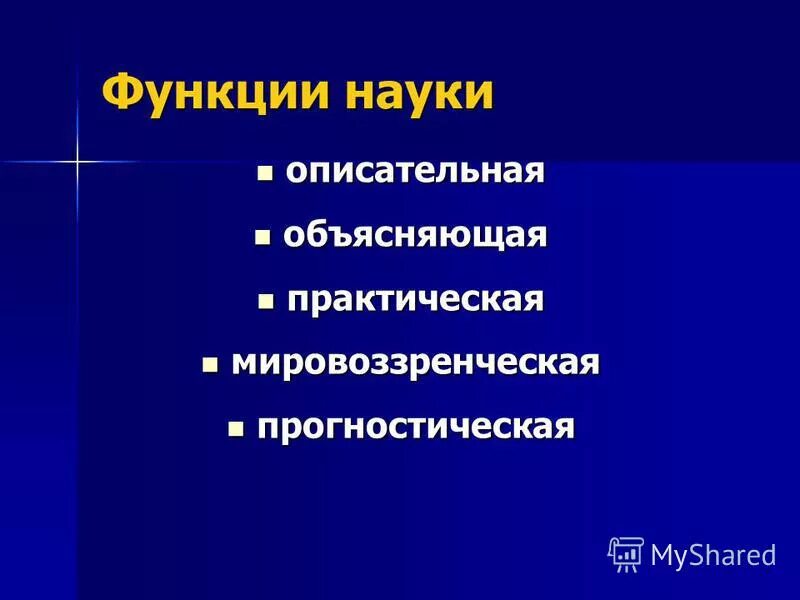 Функции науки

- описательная
- объясняющая
- практическая
- мировоззренческая
- прогностическая

MyShared